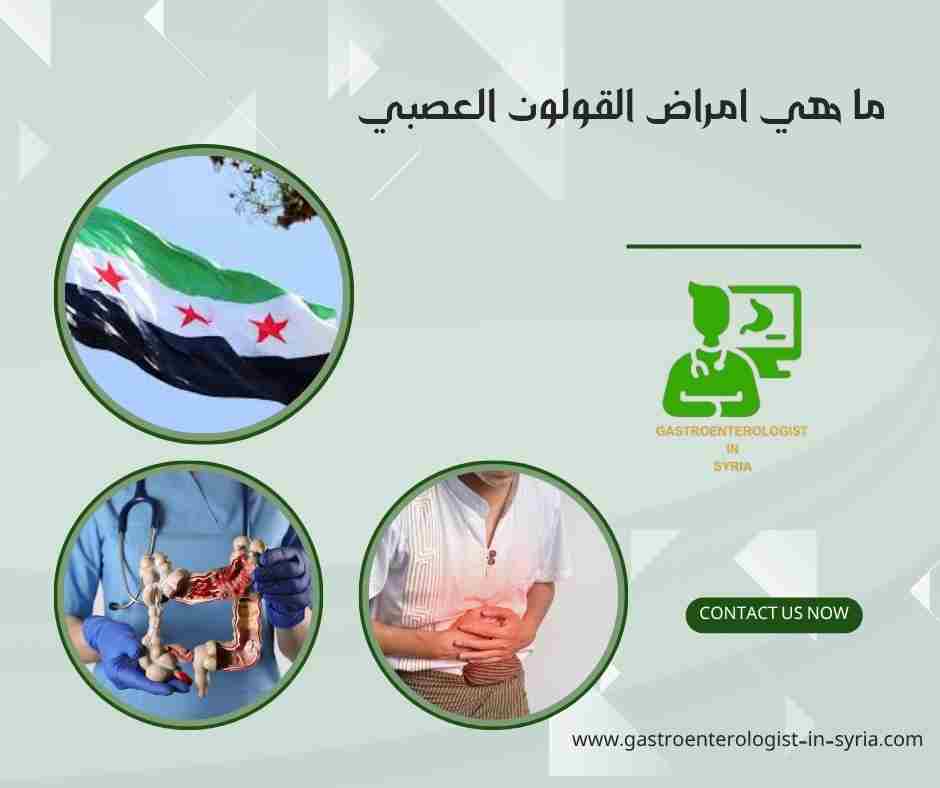 ما هي امراض القولون العصبي

GASTROENTEROLOGIST
IN
SYRIA

CONTACT US NOW

www.gastroenterologist-in-syria.com